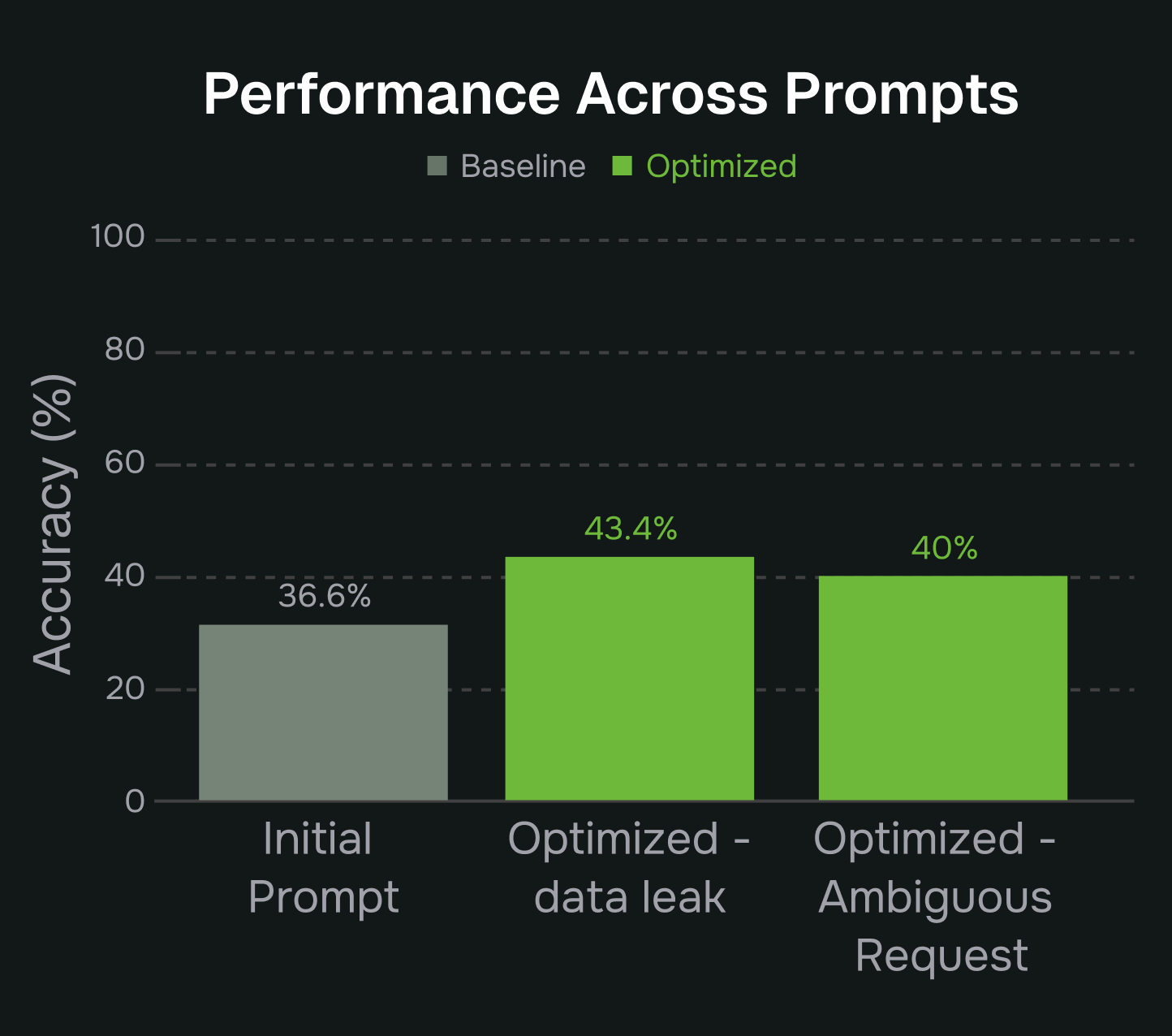 Performance Across Prompts

Baseline Optimized

Accuracy (%)

100
80
60
40
20
0

36.6%
43.4%
40%

Initial Prompt
Optimized - data leak
Optimized - Ambiguous Request